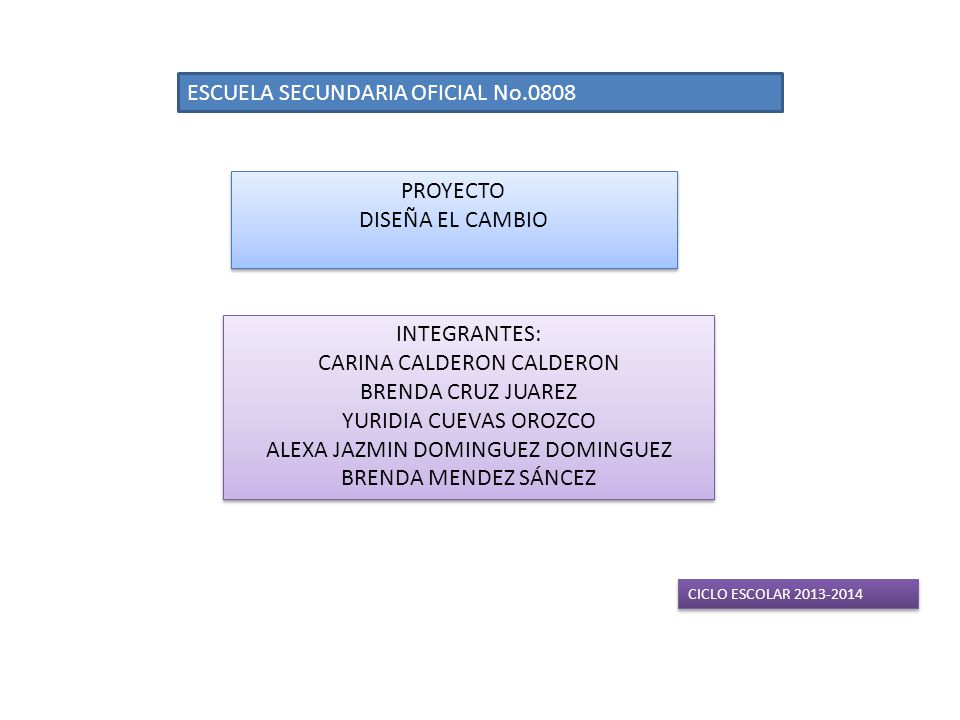 ESCUELA SECUNDARIA OFICIAL No.0808

PROYECTO
DISEÑA EL CAMBIO

INTEGRANTES:
CARINA CALDERON CALDERON
BRENDA CRUZ JUAREZ
YURIDIA CUEVAS OROZCO
ALEXA JAZMIN DOMINGUEZ DOMINGUEZ
BRENDA MENDEZ SÁNCEZ

CICLO ESCOLAR 2013-2014